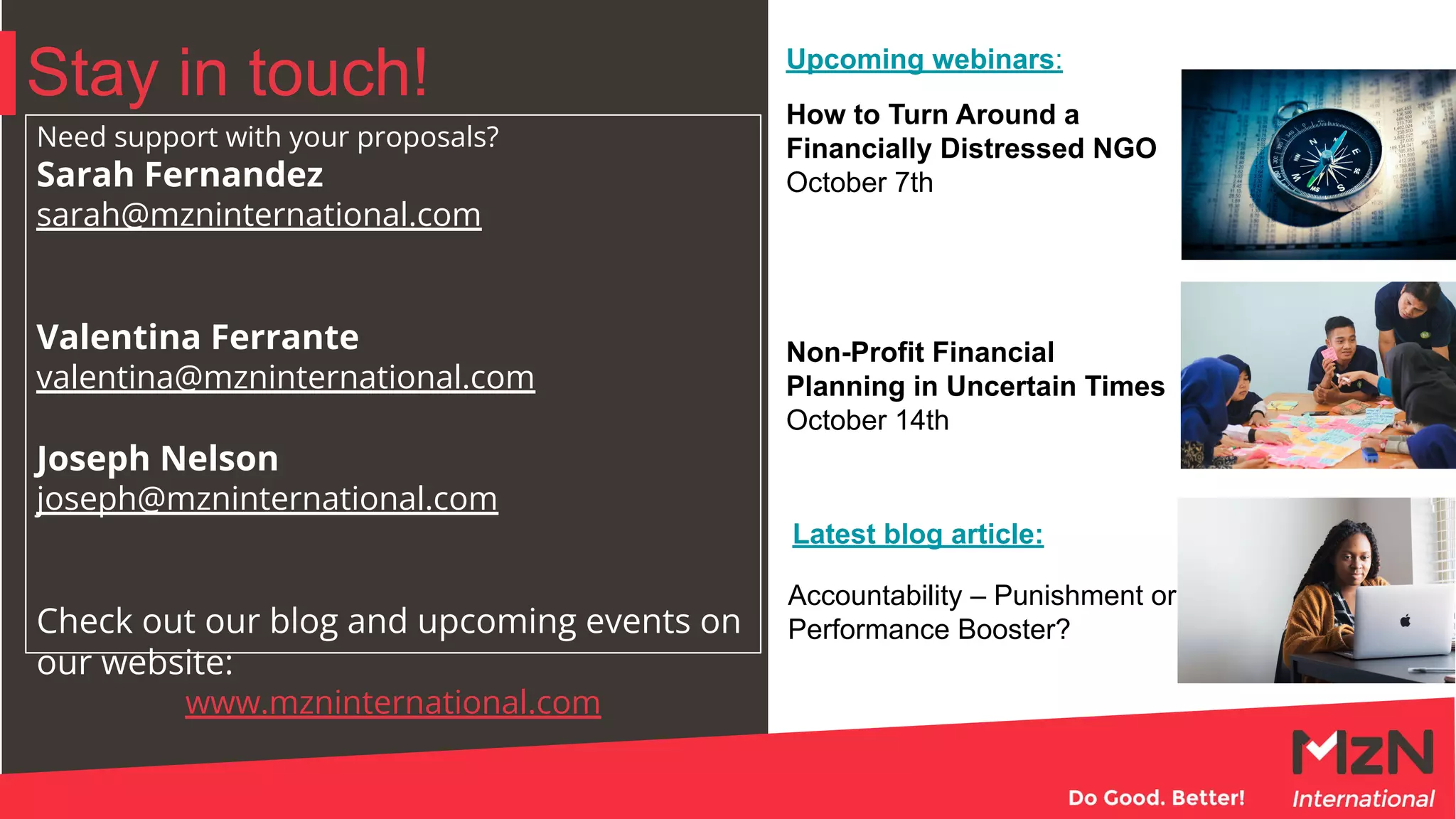 Stay in touch!

Need support with your proposals?
Sarah Fernandez
sarah@mzninternational.com

Valentina Ferrante
valentina@mzninternational.com

Joseph Nelson
joseph@mzninternational.com

Check out our blog and upcoming events on our website:
www.mzninternational.com

Upcoming webinars:

How to Turn Around a Financially Distressed NGO
October 7th

Non-Profit Financial Planning in Uncertain Times
October 14th

Latest blog article:

Accountability – Punishment or Performance Booster?

Do Good. Better!

MzN
International